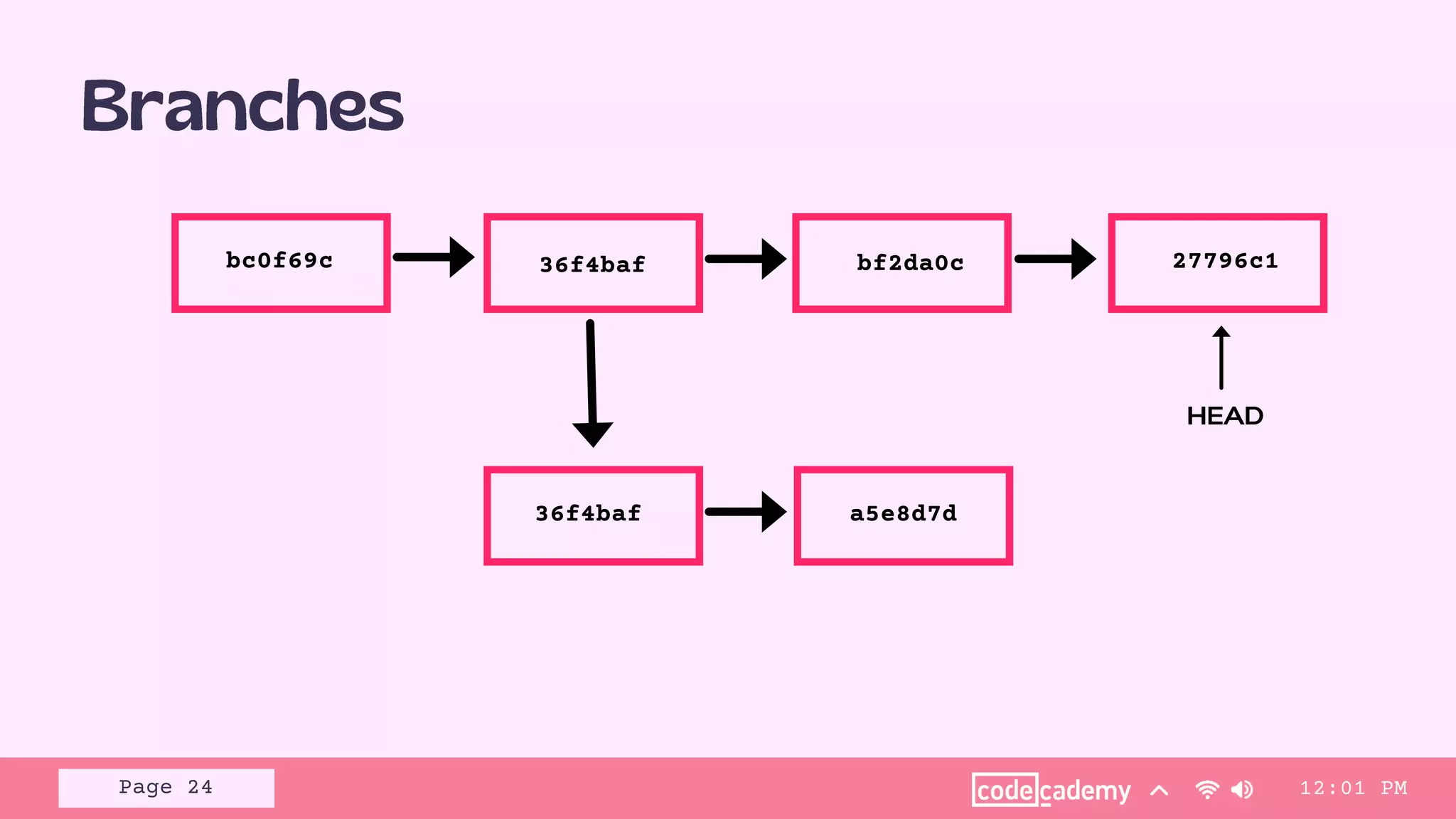 Branches

bc0f69c

36f4baf

bf2da0c

27796c1

HEAD

36f4baf

a5e8d7d

Page 24

codecademy

12:01 PM